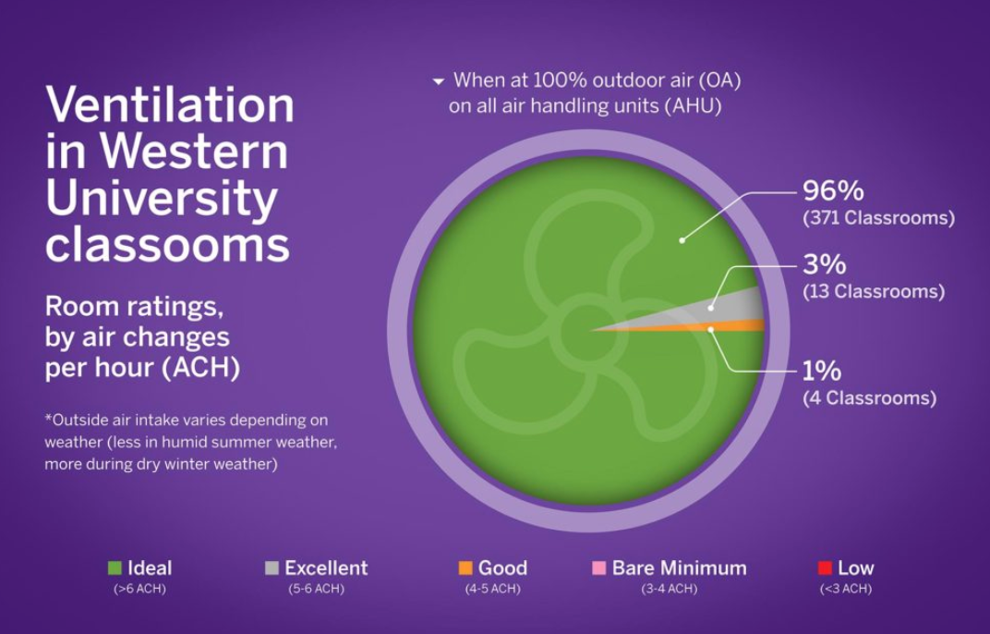 Ventilation in Western University classooms

Room ratings, by air changes per hour (ACH)

*Outside air intake varies depending on weather (less in humid summer weather, more during dry winter weather)

When at 100% outdoor air (OA) on all air handling units (AHU)

96%
(371 Classrooms)

3%
(13 Classrooms)

1%
(4 Classrooms)

Ideal
(>6 ACH)

Excellent
(5-6 ACH)

Good
(4-5 ACH)

Bare Minimum
(3-4 ACH)

Low
(<3 ACH)